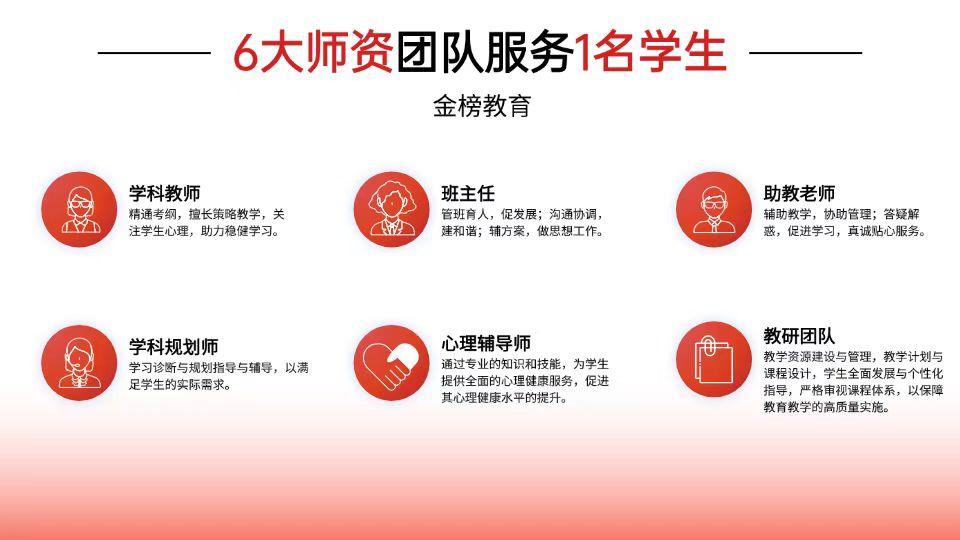 6大师资团队服务1名学生

金榜教育

学科教师

精通考纲，擅长策略教学，关注学生心理，助力稳健学习。

班主任

管班育人，促发展；沟通协调，建和谐；辅方案，做思想工作。

助教老师

辅助教学，协助管理；答疑解惑，促进学习，真诚贴心服务。

学科规划师

学习诊断与规划指导与辅导，以满足学生的实际需求。

心理辅导师

通过专业的知识和技能，为学生提供全面的心理健康服务，促进其心理健康水平的提升。

教研团队

教学资源建设与管理，教学计划与课程设计，学生全面发展与个性化指导，严格审视课程体系，以保障教育教学的高质量实施。